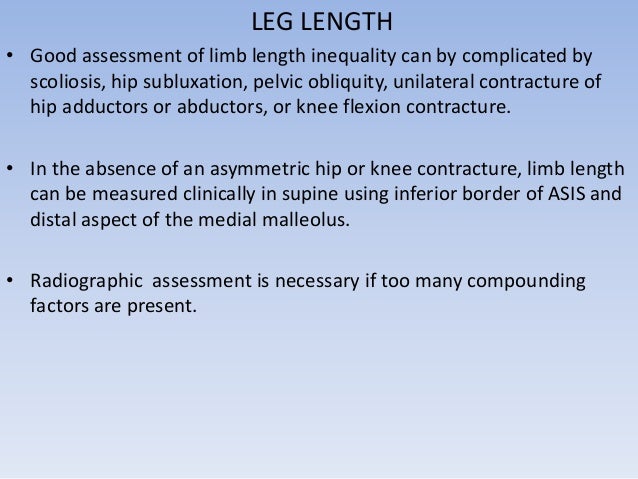 LEG LENGTH

• Good assessment of limb length inequality can by complicated by scoliosis, hip subluxation, pelvic obliquity, unilateral contracture of hip adductors or abductors, or knee flexion contracture.

• In the absence of an asymmetric hip or knee contracture, limb length can be measured clinically in supine using inferior border of ASIS and distal aspect of the medial malleolus.

• Radiographic  assessment is necessary if too many compounding factors are present.